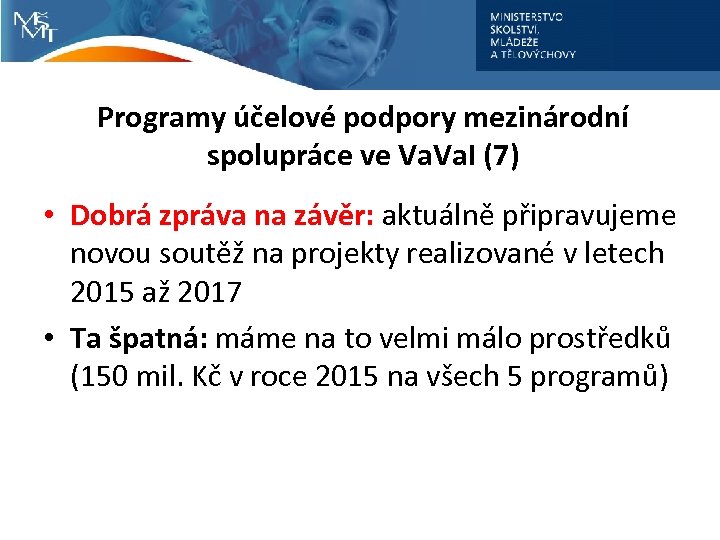 MŠMT

MINISTERSTVO ŠKOLSTVÍ, MLÁDEŽE A TĚLOVÝCHOVY

Programy účelové podpory mezinárodní spolupráce ve VaVaI (7)

• Dobrá zpráva na závěr: aktuálně připravujeme novou soutěž na projekty realizované v letech 2015 až 2017

• Ta špatná: máme na to velmi málo prostředků (150 mil. Kč v roce 2015 na všech 5 programů)